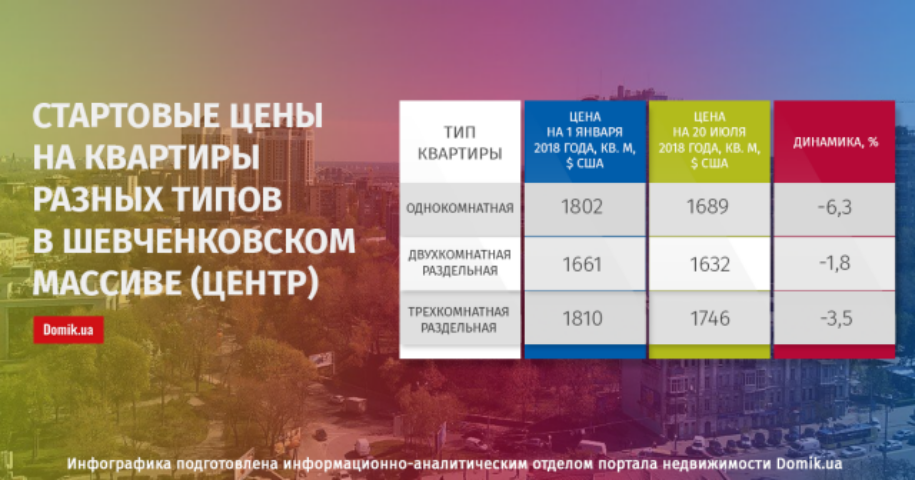 СТАРТОВЫЕ ЦЕНЫ НА КВАРТИРЫ РАЗНЫХ ТИПОВ В ШЕВЧЕНКОВСКОМ МАССИВЕ (ЦЕНТР)

Domik.ua

| ТИП КВАРТИРЫ | ЦЕНА НА 1 ЯНВАРЯ 2018 ГОДА, КВ. М, $ США | ЦЕНА НА 20 ИЮЛЯ 2018 ГОДА, КВ. М, $ США | ДИНАМИКА, % |
|---|---|---|---|
| ОДНОКОМНАТНАЯ | 1802 | 1689 | -6,3 |
| ДВУХКОМНАТНАЯ РАЗДЕЛЬНАЯ | 1661 | 1632 | -1,8 |
| ТРЕХКОМНАТНАЯ РАЗДЕЛЬНАЯ | 1810 | 1746 | -3,5 |

Инфографика подготовлена информационно-аналитическим отделом портала недвижимости Domik.ua